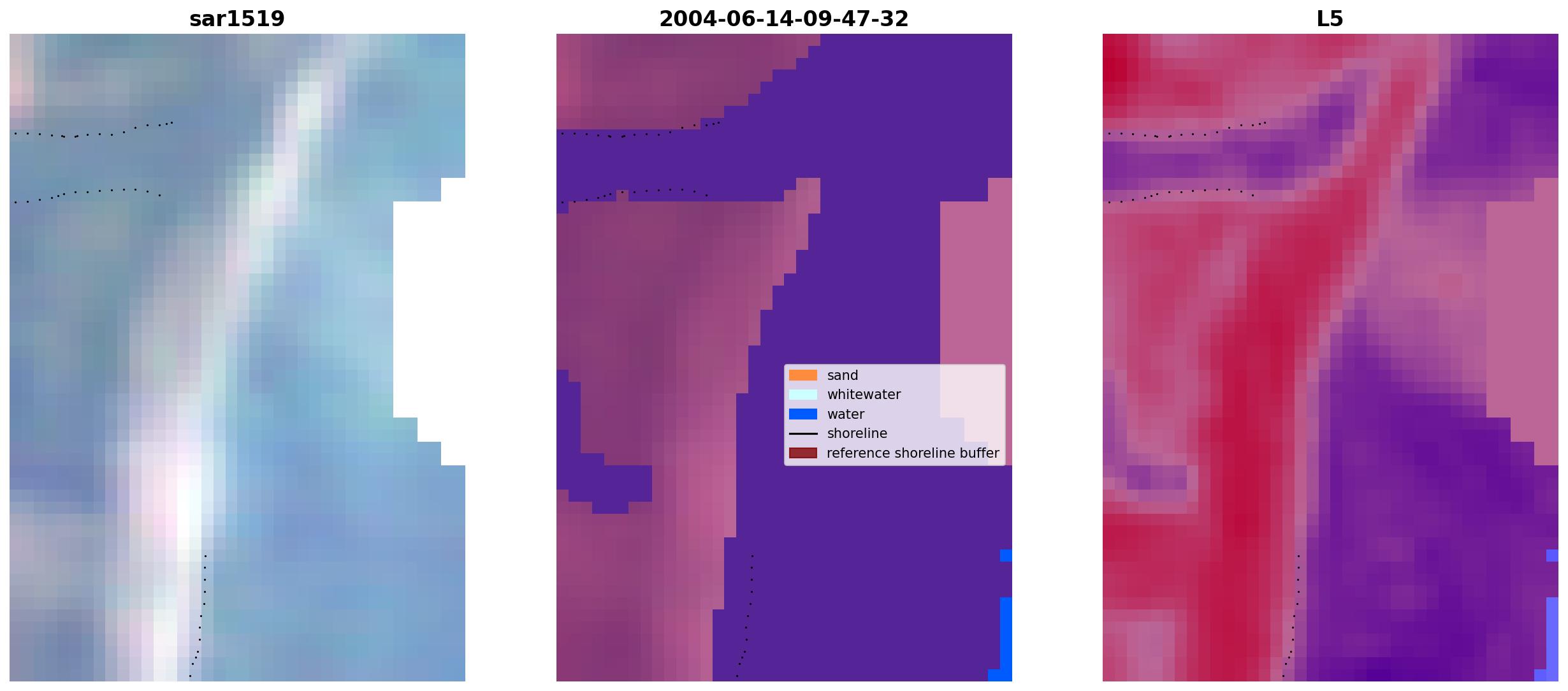 sar1519

2004-06-14-09-47-32

sand
whitewater
water
shoreline
reference shoreline buffer

L5